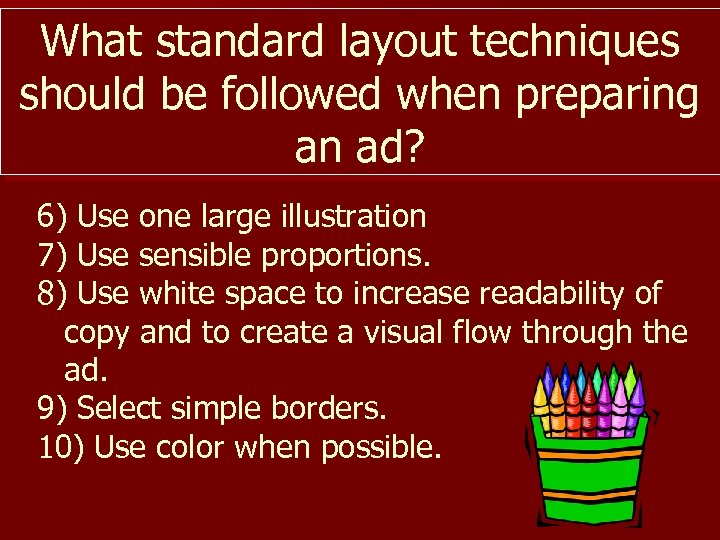 What standard layout techniques should be followed when preparing an ad?

6) Use one large illustration
7) Use sensible proportions.
8) Use white space to increase readability of copy and to create a visual flow through the ad.
9) Select simple borders.
10) Use color when possible.